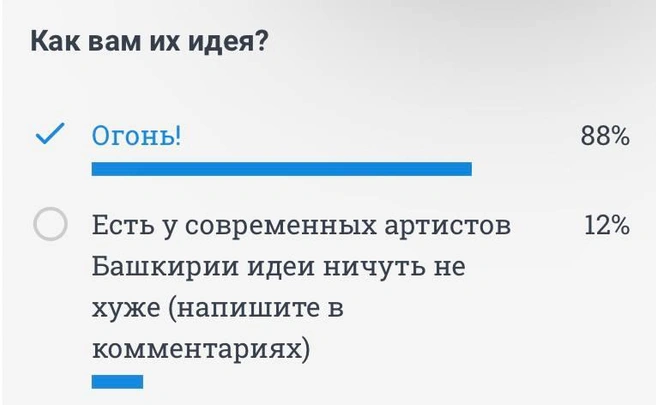 Как вам их идея?

Огонь! 88%

Есть у современных артистов Башкирии идеи ничуть не хуже (напишите в комментариях) 12%